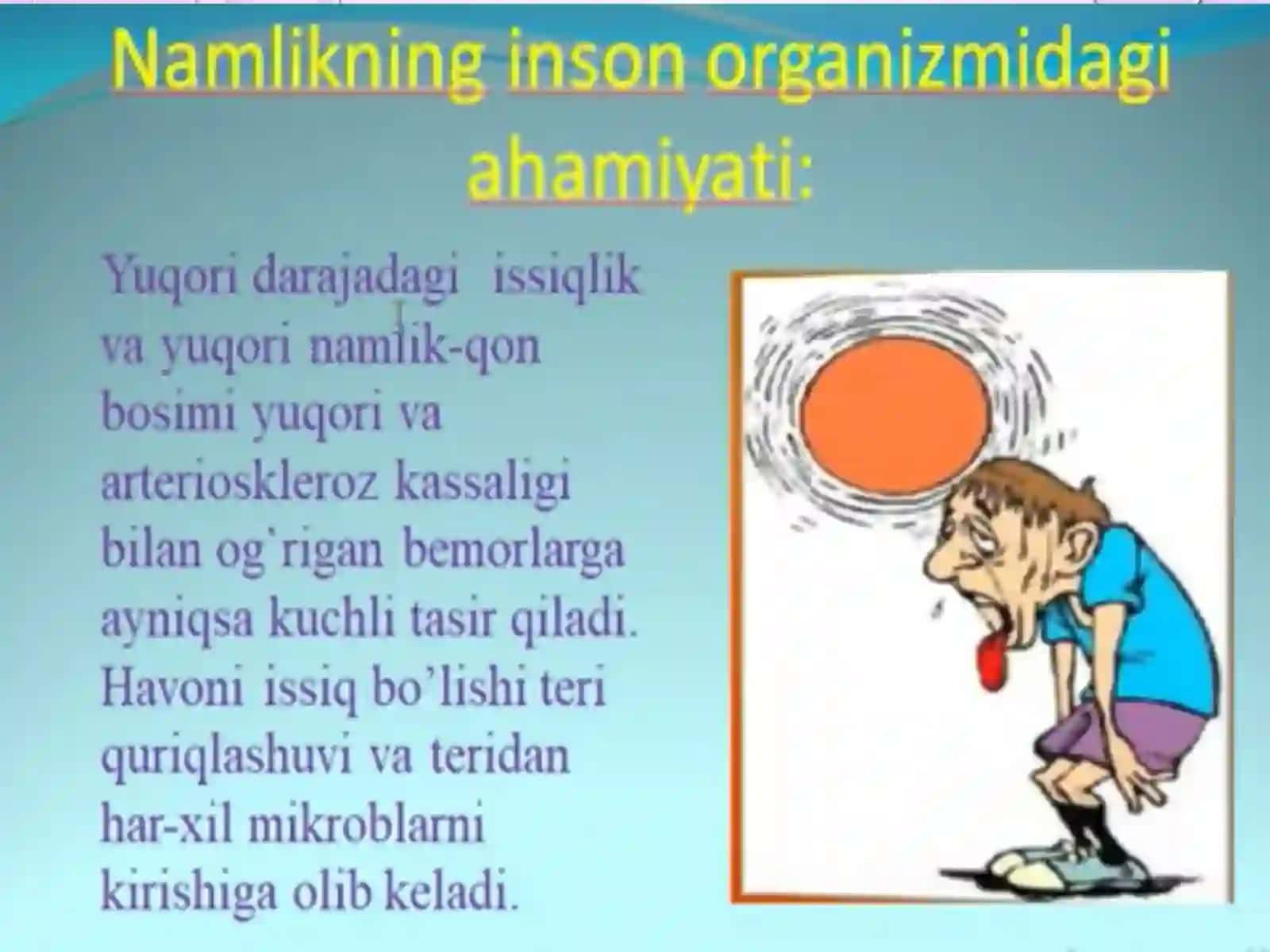 Namlikning inson organizmidagi ahamiyati:

Yuqori darajadagi issiqlik va yuqori namlik-qon bosimi yuqori va arterioskleroz kassaligi bilan og`rigan bemorlarga ayniqsa kuchli tasir qiladi. Havoni issiq bo'lishi teri quriqlashuvi va teridan har-xil mikroblarni kirishiga olib keladi.